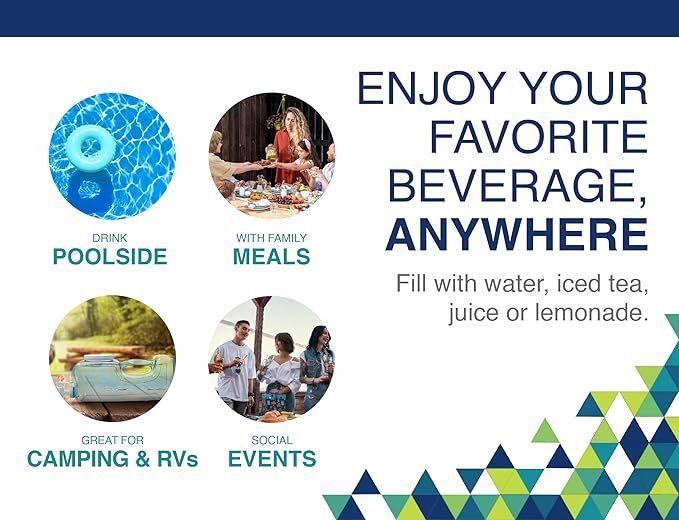 DRINK
POOLSIDE

WITH FAMILY
MEALS

GREAT FOR
CAMPING & RVs

SOCIAL
EVENTS

ENJOY YOUR FAVORITE BEVERAGE, ANYWHERE

Fill with water, iced tea, juice or lemonade.